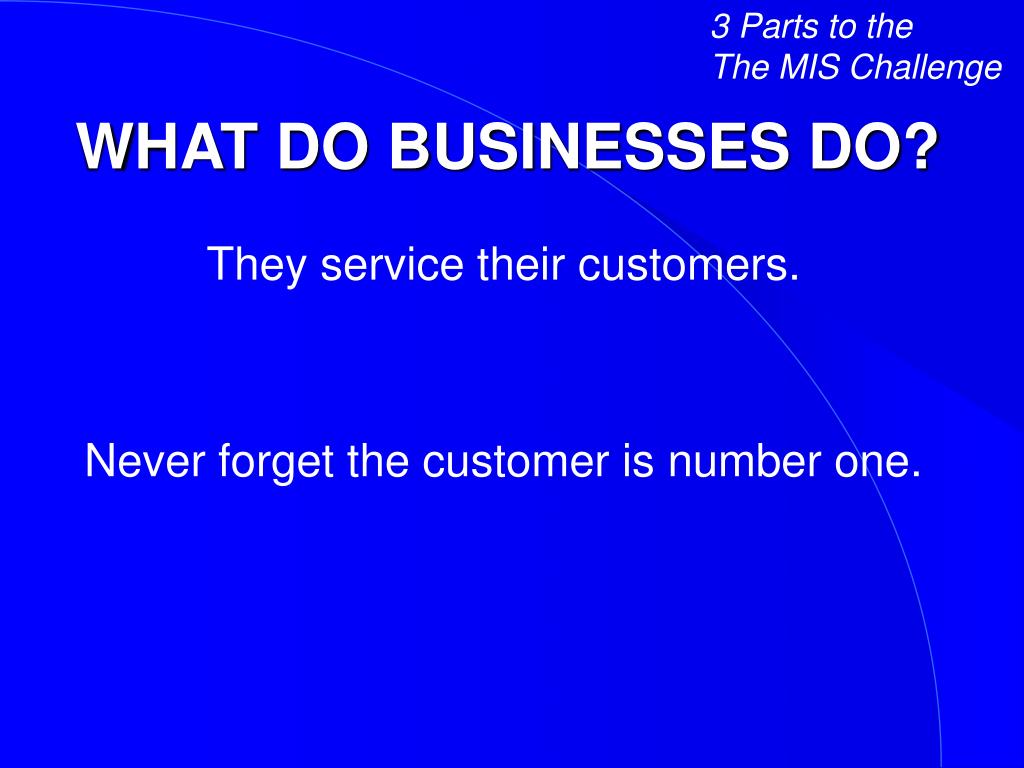 3 Parts to the
The MIS Challenge

WHAT DO BUSINESSES DO?

They service their customers.

Never forget the customer is number one.